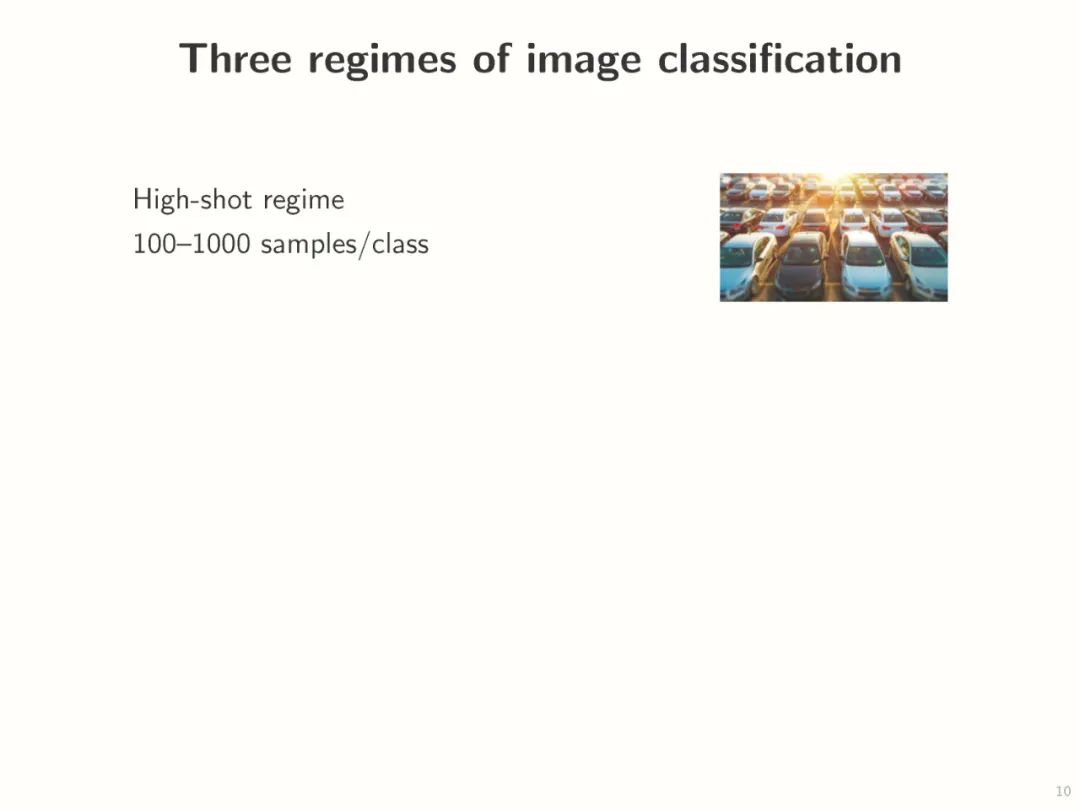 Three regimes of image classification

High-shot regime
100–1000 samples/class

10